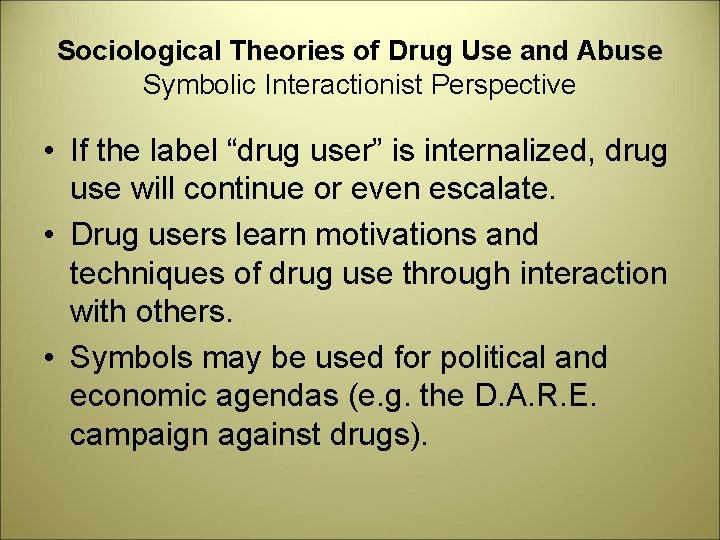 Sociological Theories of Drug Use and Abuse
Symbolic Interactionist Perspective

• If the label “drug user” is internalized, drug use will continue or even escalate.
• Drug users learn motivations and techniques of drug use through interaction with others.
• Symbols may be used for political and economic agendas (e.g. the D.A.R.E. campaign against drugs).